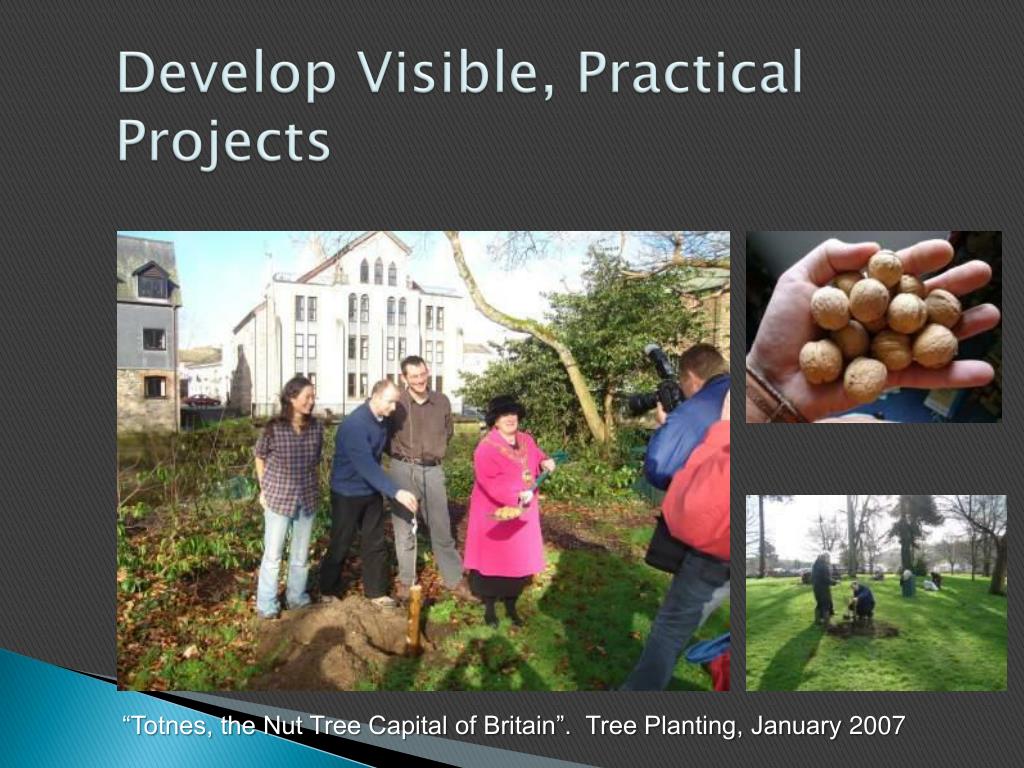 Develop Visible, Practical Projects

“Totnes, the Nut Tree Capital of Britain”. Tree Planting, January 2007